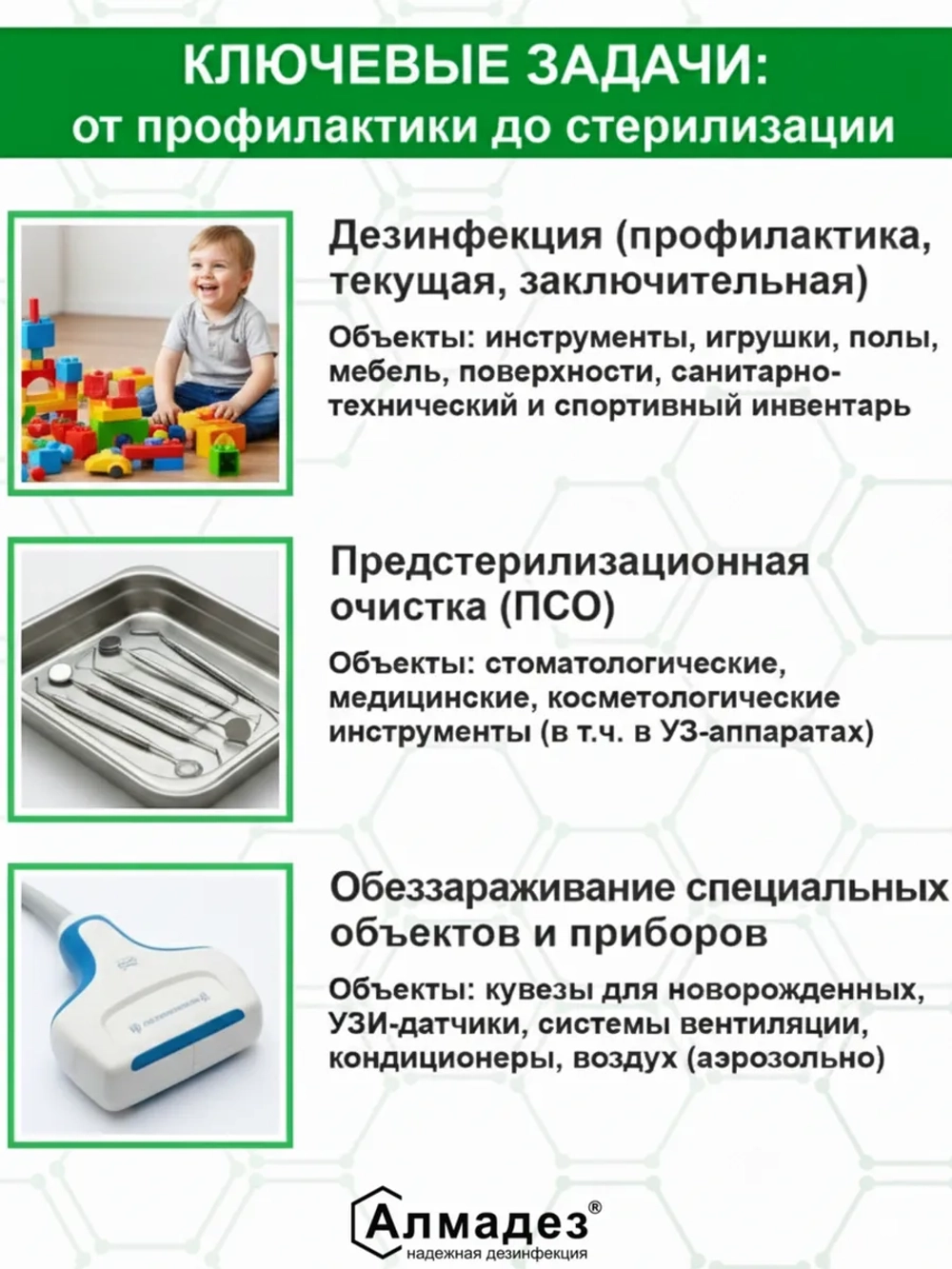 КЛЮЧЕВЫЕ ЗАДАЧИ:
от профилактики до стерилизации

Дезинфекция (профилактика, текущая, заключительная)

Объекты: инструменты, игрушки, полы, мебель, поверхности, санитарно-технический и спортивный инвентарь

Предстерилизационная очистка (ПСО)

Объекты: стоматологические, медицинские, косметологические инструменты (в т.ч. в УЗ-аппаратах)

Обеззараживание специальных объектов и приборов

Объекты: кувезы для новорожденных, УЗИ-датчики, системы вентиляции, кондиционеры, воздух (аэрозольно)

Алмадез®
надежная дезинфекция